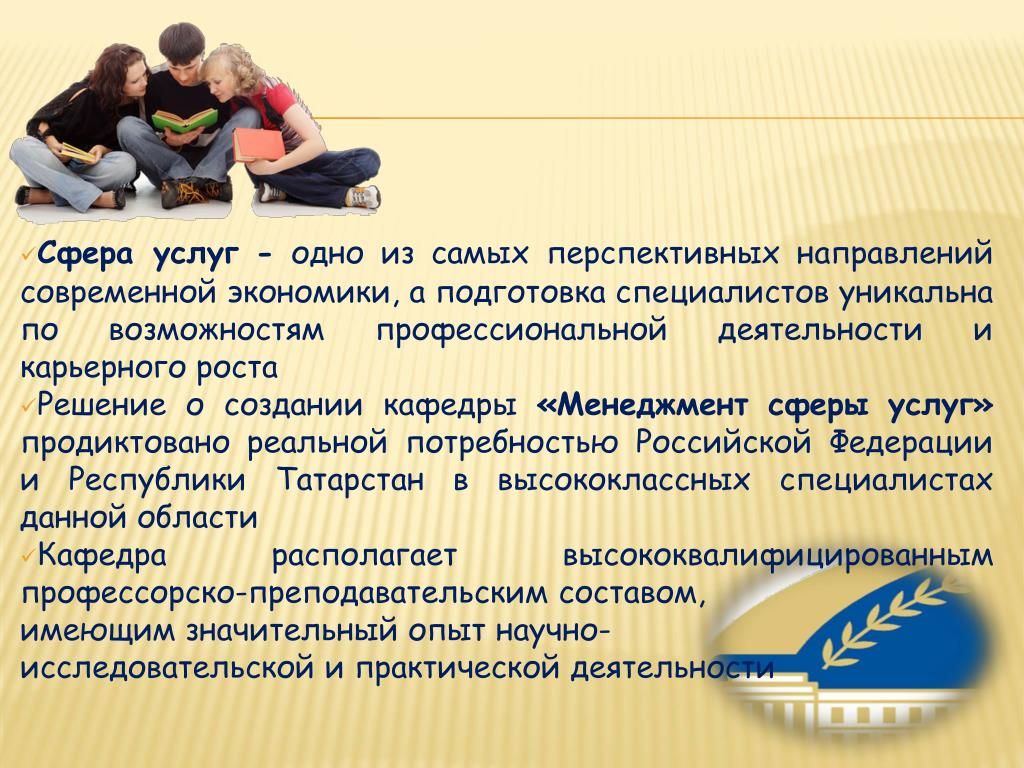 ✓Сфера услуг - одно из самых перспективных направлений современной экономики, а подготовка специалистов уникальна по возможностям профессиональной деятельности и карьерного роста

✓Решение о создании кафедры «Менеджмент сферы услуг» продиктовано реальной потребностью Российской Федерации и Республики Татарстан в высококлассных специалистах данной области

✓Кафедра располагает высококвалифицированным профессорско-преподавательским составом, имеющим значительный опыт научно-исследовательской и практической деятельности